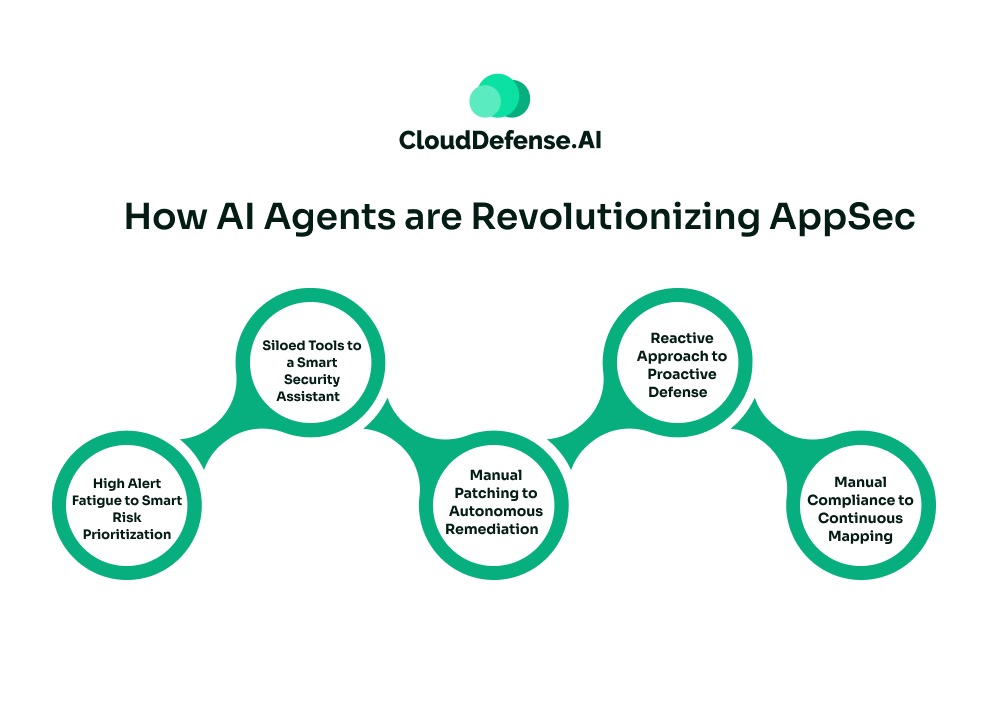 CloudDefense.AI

How AI Agents are Revolutionizing AppSec

High Alert Fatigue to Smart Risk Prioritization

Siloed Tools to a Smart Security Assistant

Manual Patching to Autonomous Remediation

Reactive Approach to Proactive Defense

Manual Compliance to Continuous Mapping